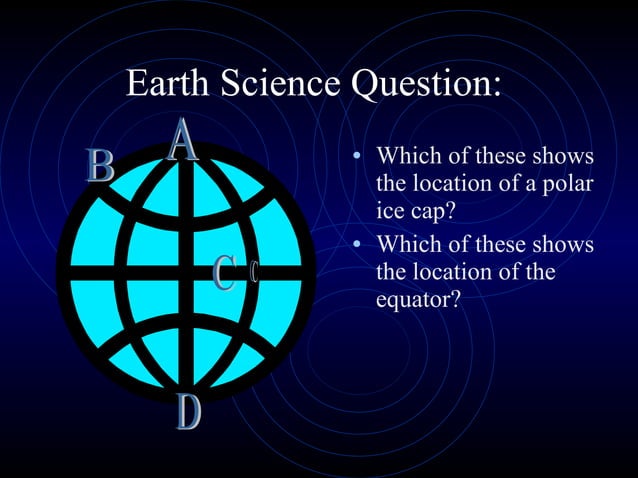 Earth Science Question:

A
B
C C
D

• Which of these shows the location of a polar ice cap?
• Which of these shows the location of the equator?